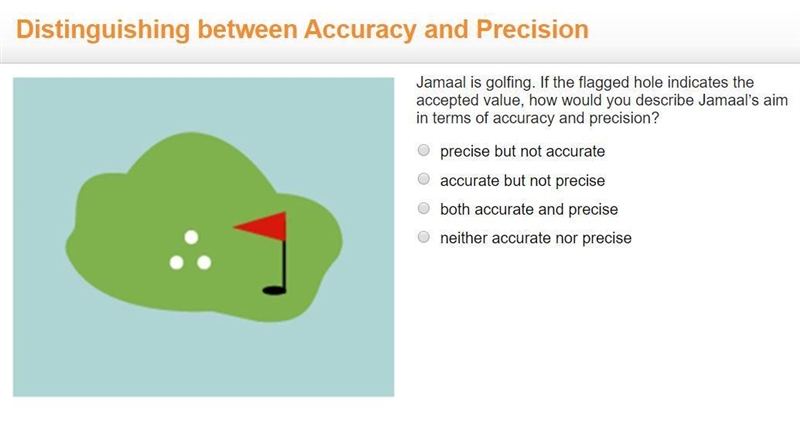 Distinguishing between Accuracy and Precision

Jamaal is golfing. If the flagged hole indicates the accepted value, how would you describe Jamaal's aim in terms of accuracy and precision?

precise but not accurate

accurate but not precise

both accurate and precise

neither accurate nor precise